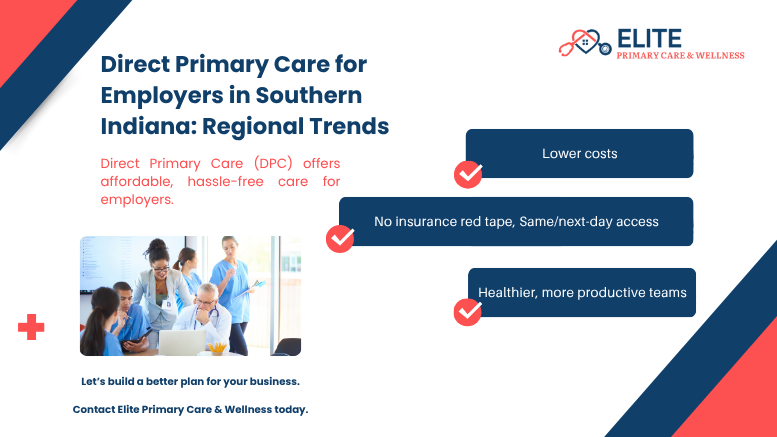 ELITE
PRIMARY CARE & WELLNESS

Direct Primary Care for Employers in Southern Indiana: Regional Trends

Direct Primary Care (DPC) offers affordable, hassle-free care for employers.

Lower costs

No insurance red tape, Same/next-day access

Healthier, more productive teams

Let's build a better plan for your business.

Contact Elite Primary Care & Wellness today.